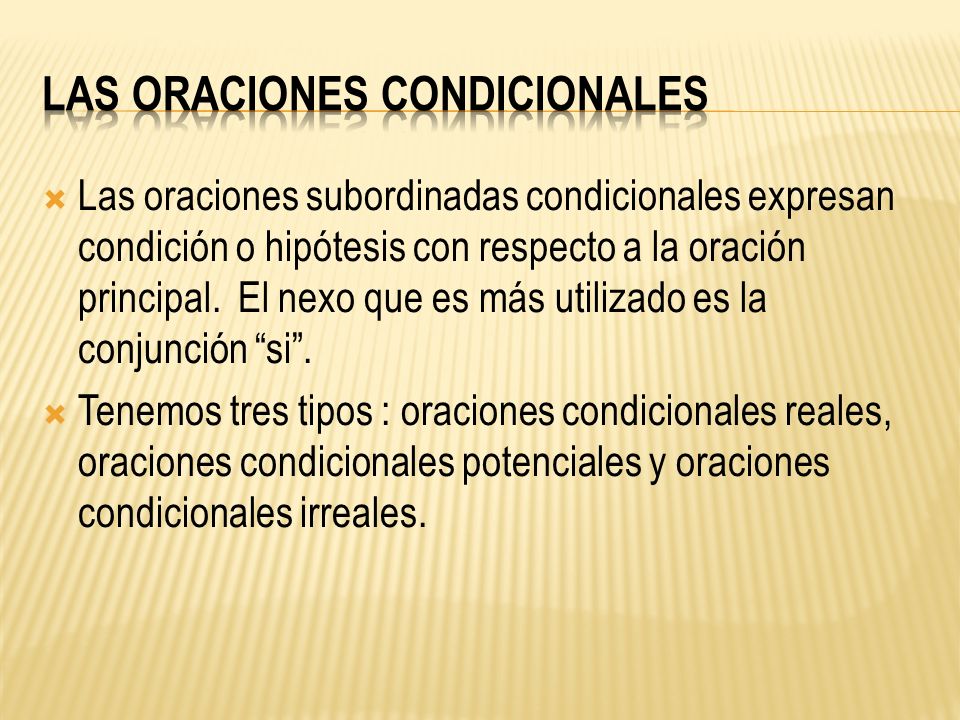 LAS ORACIONES CONDICIONALES

Las oraciones subordinadas condicionales expresan condición o hipótesis con respecto a la oración principal.  El nexo que es más utilizado es la conjunción “si”.

Tenemos tres tipos : oraciones condicionales reales, oraciones condicionales potenciales y oraciones condicionales irreales.